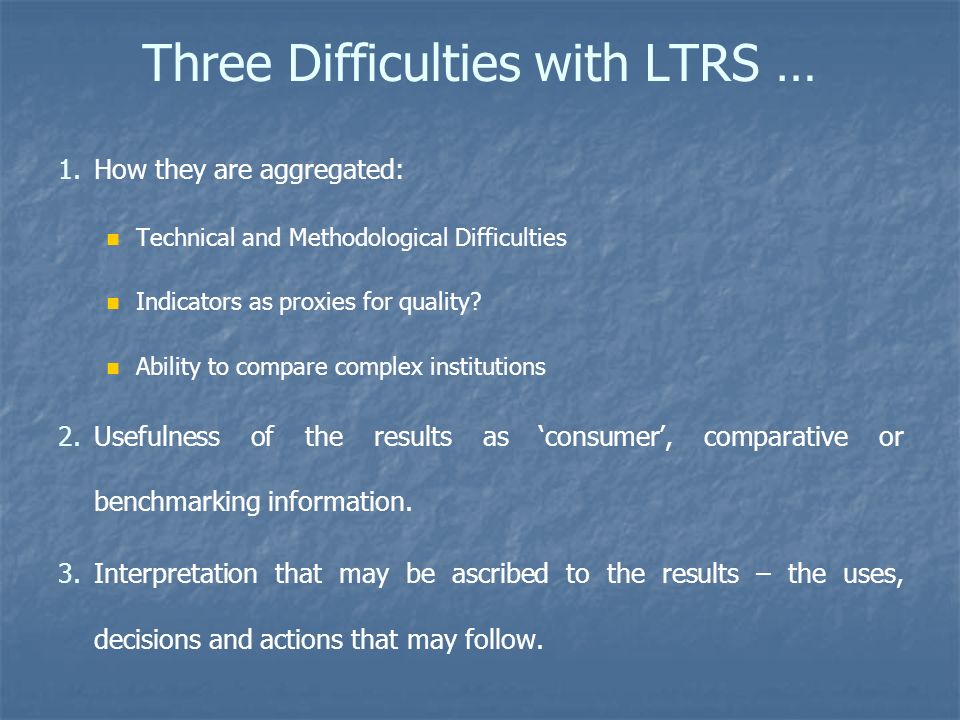 Three Difficulties with LTRS …

1. How they are aggregated:

- Technical and Methodological Difficulties
- Indicators as proxies for quality?
- Ability to compare complex institutions

2. Usefulness of the results as ‘consumer’, comparative or benchmarking information.

3. Interpretation that may be ascribed to the results – the uses, decisions and actions that may follow.